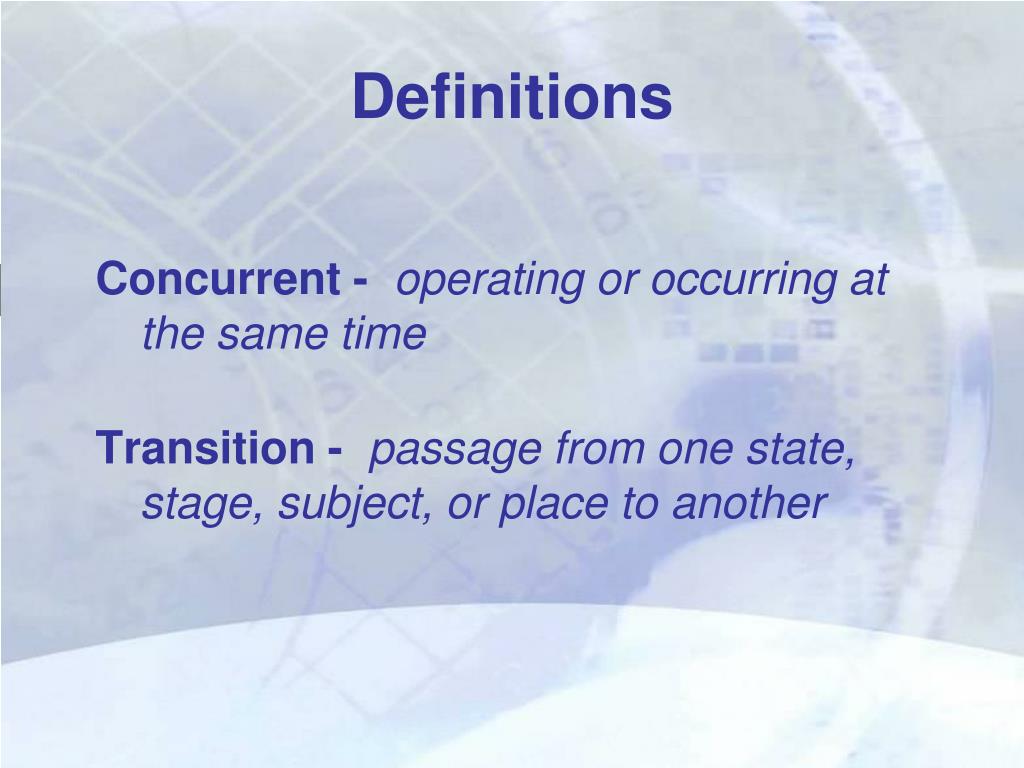 Definitions

Concurrent - operating or occurring at the same time

Transition - passage from one state, stage, subject, or place to another